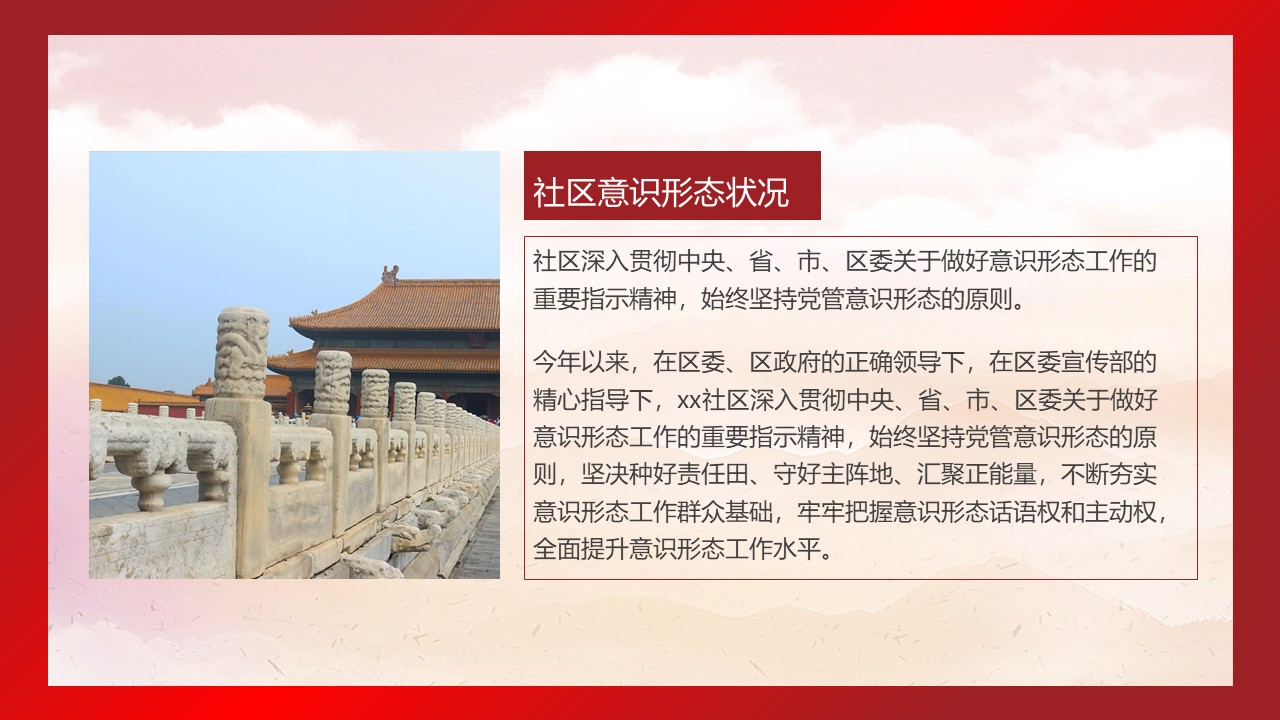 社区意识形态状况

社区深入贯彻中央、省、市、区委关于做好意识形态工作的重要指示精神，始终坚持党管意识形态的原则。

今年以来，在区委、区政府的正确领导下，在区委宣传部的精心指导下，xx社区深入贯彻中央、省、市、区委关于做好意识形态工作的重要指示精神，始终坚持党管意识形态的原则，坚决种好责任田、守好主阵地、汇聚正能量，不断夯实意识形态工作群众基础，牢牢把握意识形态话语权和主动权，全面提升意识形态工作水平。